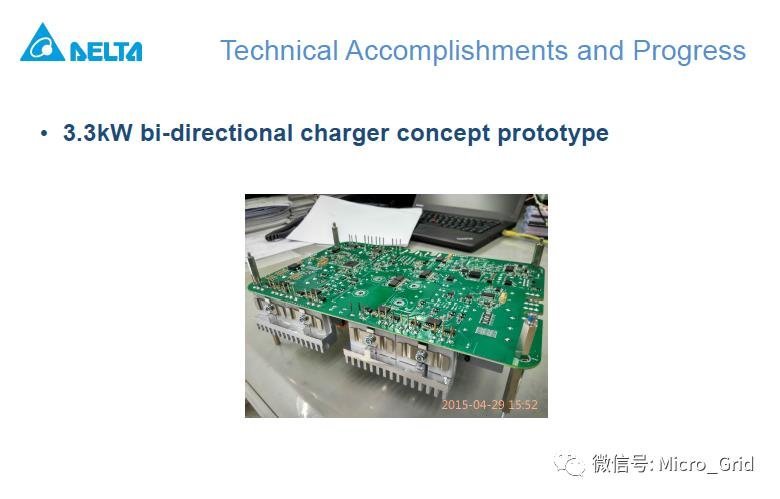 DELTA

Technical Accomplishments and Progress

• 3.3kW bi-directional charger concept prototype

2015-04-29 15:52

微信号: Micro_Grid